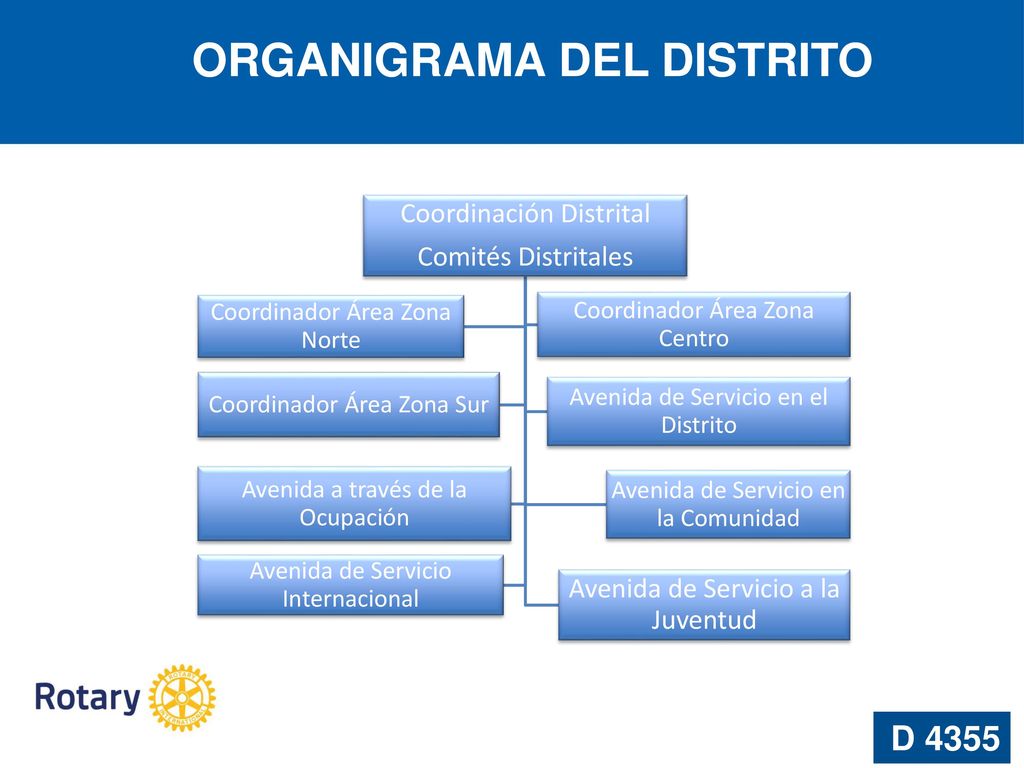 ORGANIGRAMA DEL DISTRITO

Coordinación Distrital
Comités Distritales

Coordinador Área Zona Norte

Coordinador Área Zona Centro

Coordinador Área Zona Sur

Avenida de Servicio en el Distrito

Avenida a través de la Ocupación

Avenida de Servicio en la Comunidad

Avenida de Servicio Internacional

Avenida de Servicio a la Juventud

Rotary

ROTARY INTERNATIONAL

D 4355